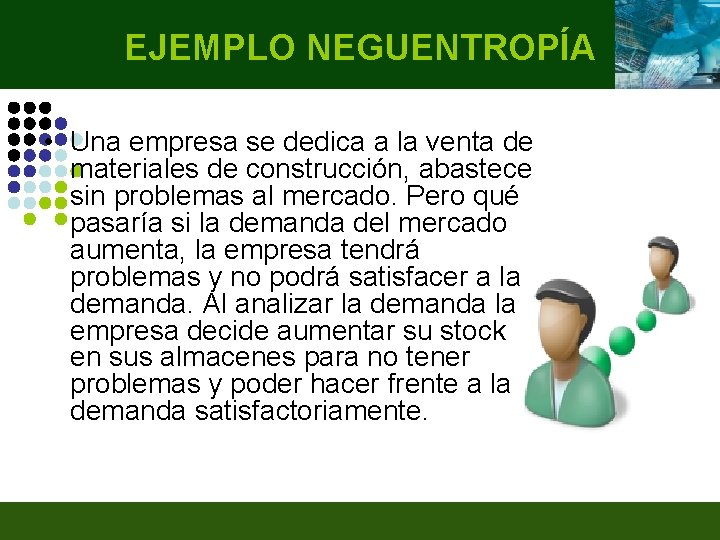 EJEMPLO NEGUENTROPÍA

Una empresa se dedica a la venta de materiales de construcción, abastece sin problemas al mercado. Pero qué pasaría si la demanda del mercado aumenta, la empresa tendrá problemas y no podrá satisfacer a la demanda. Al analizar la demanda la empresa decide aumentar su stock en sus almacenes para no tener problemas y poder hacer frente a la demanda satisfactoriamente.